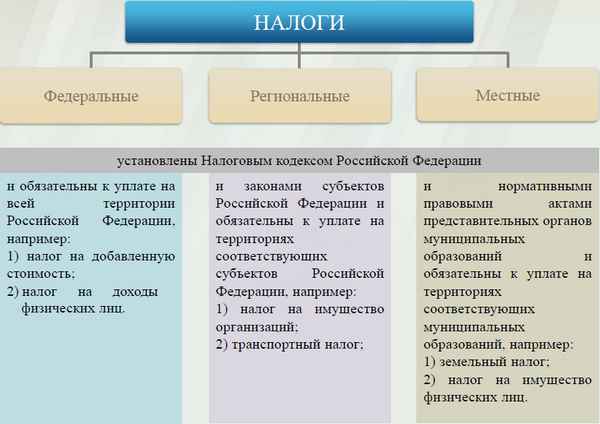 НАЛОГИ

Федеральные

Региональные

Местные

установлены Налоговым кодексом Российской Федерации

и обязательны к уплате на всей территории Российской Федерации, например:
1) налог на добавленную стоимость;
2) налог на доходы физических лиц.

и законами субъектов Российской Федерации и обязательны к уплате на территориях соответствующих субъектов Российской Федерации, например:
1) налог на имущество организаций;
2) транспортный налог;

и нормативными правовыми актами представительных органов муниципальных образований и обязательны к уплате на территориях соответствующих муниципальных образований, например:
1) земельный налог;
2) налог на имущество физических лиц.